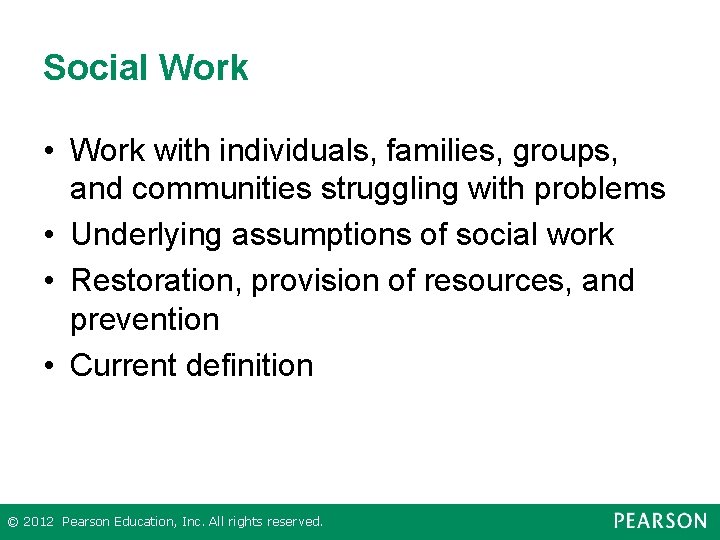 Social Work

• Work with individuals, families, groups, and communities struggling with problems
• Underlying assumptions of social work
• Restoration, provision of resources, and prevention
• Current definition

© 2012 Pearson Education, Inc. All rights reserved.

PEARSON